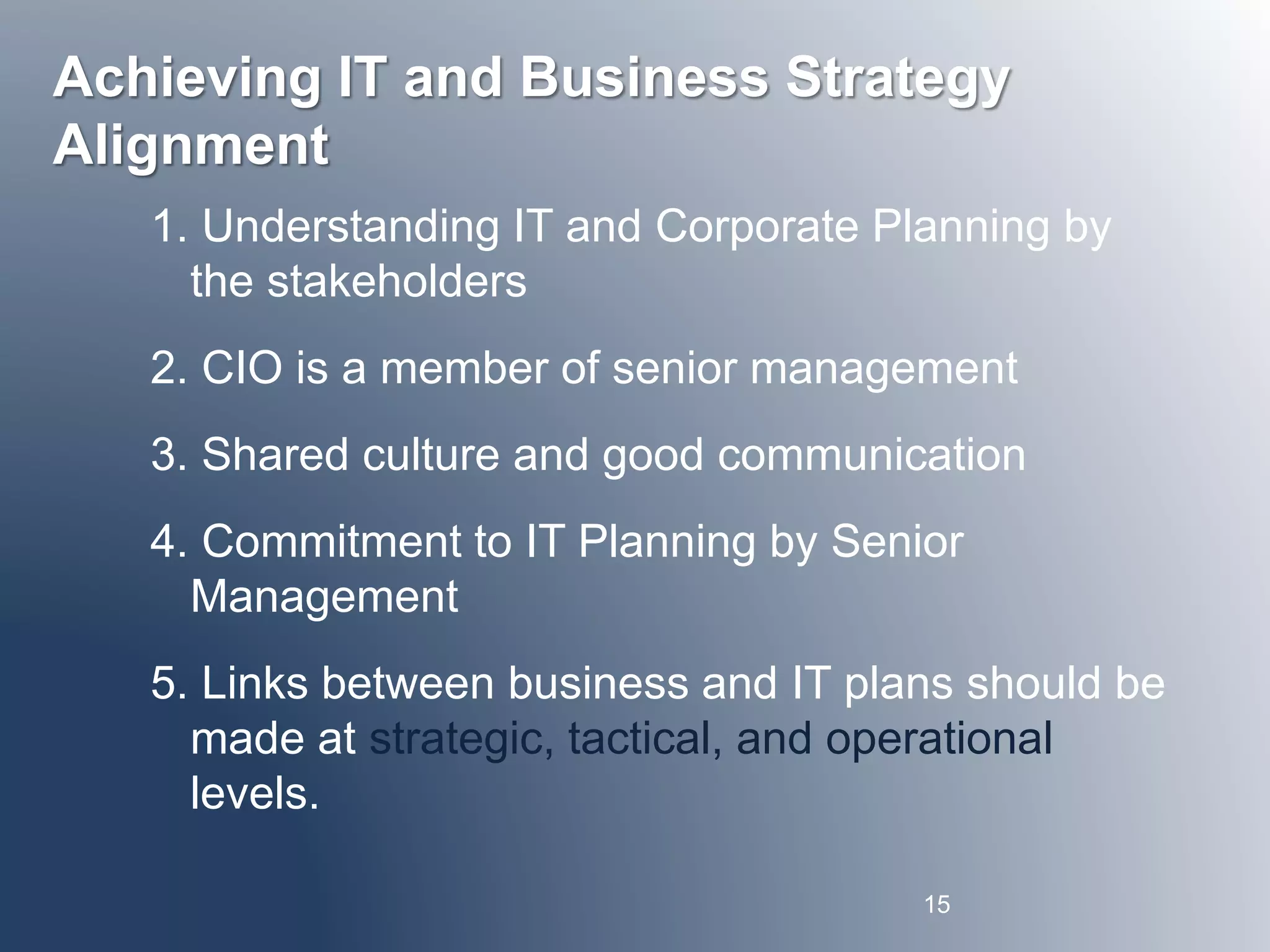 Achieving IT and Business Strategy Alignment

1. Understanding IT and Corporate Planning by the stakeholders

2. CIO is a member of senior management

3. Shared culture and good communication

4. Commitment to IT Planning by Senior Management

5. Links between business and IT plans should be made at strategic, tactical, and operational levels.

15